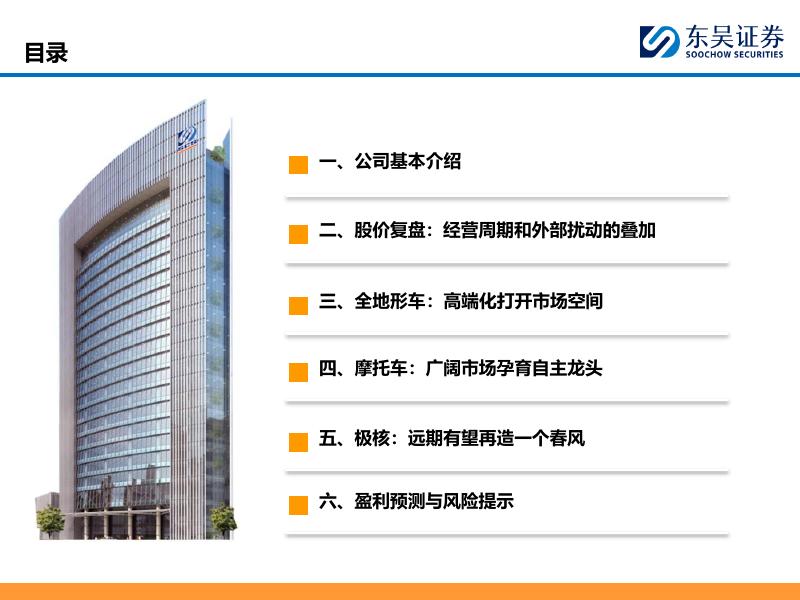 目录

东吴证券
SOOCHOW SECURITIES

一、公司基本介绍

二、股价复盘：经营周期和外部扰动的叠加

三、全地形车：高端化打开市场空间

四、摩托车：广阔市场孕育自主龙头

五、极核：远期有望再造一个春风

六、盈利预测与风险提示